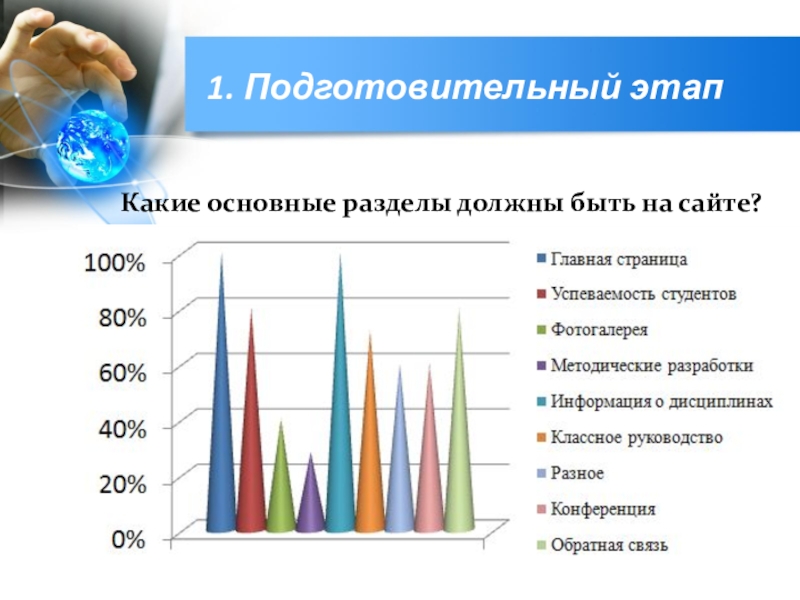 1. Подготовительный этап

Какие основные разделы должны быть на сайте?

100%
80%
60%
40%
20%
0%

Главная страница
Успеваемость студентов
Фотогалерея
Методические разработки
Информация о дисциплинах
Классное руководство
Разное
Конференция
Обратная связь